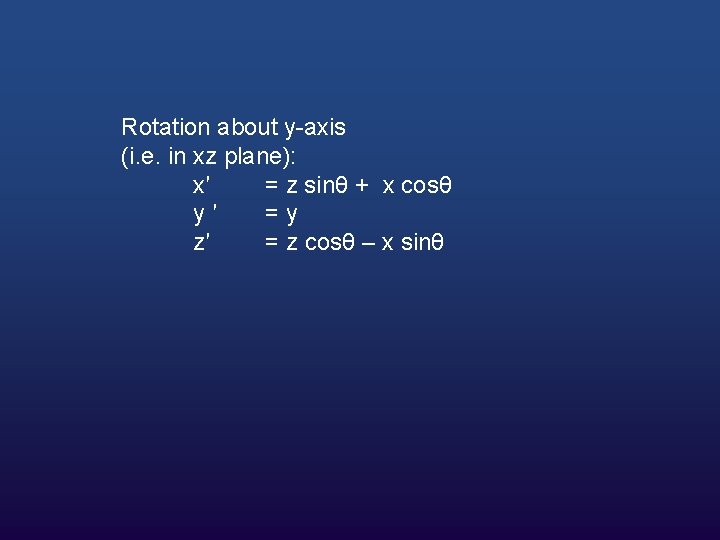 Rotation about y-axis
(i.e. in xz plane):

$x' = z \sin\theta + x \cos\theta$

$y' = y$

$z' = z \cos\theta - x \sin\theta$